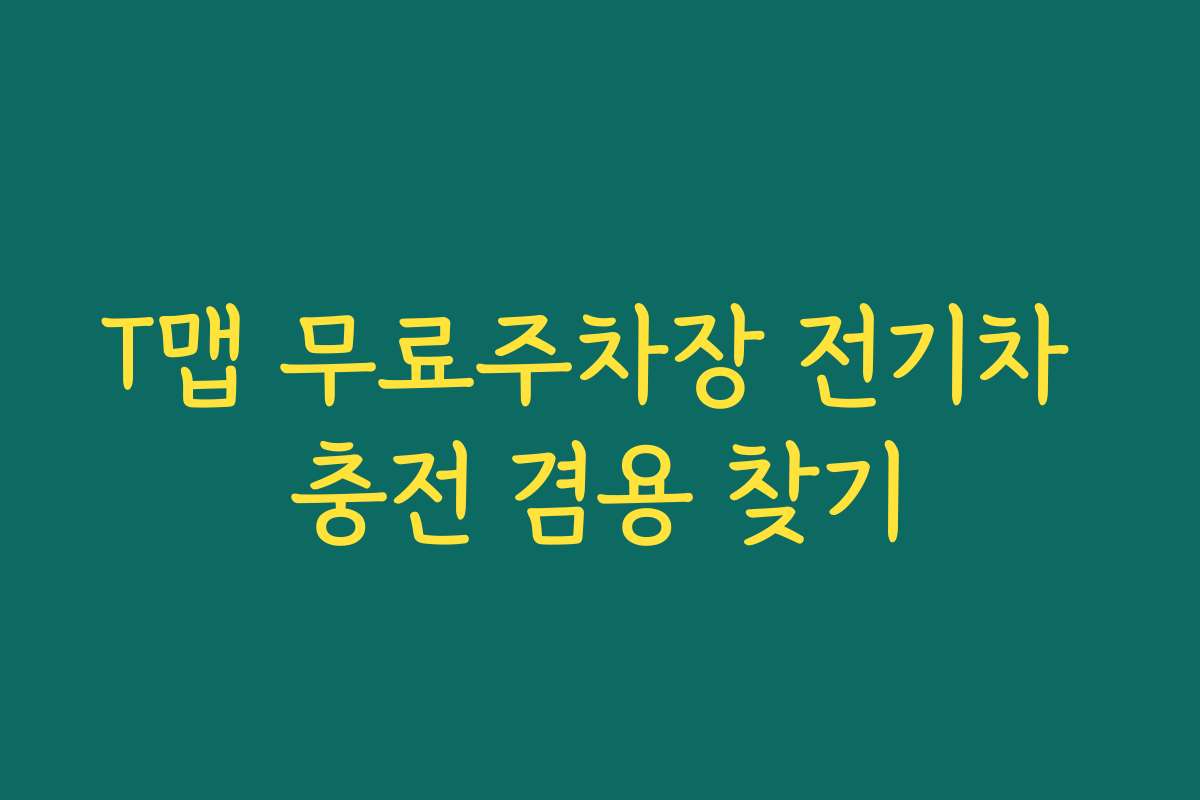 T맵 무료주차장 전기차 충전 겸용 찾기